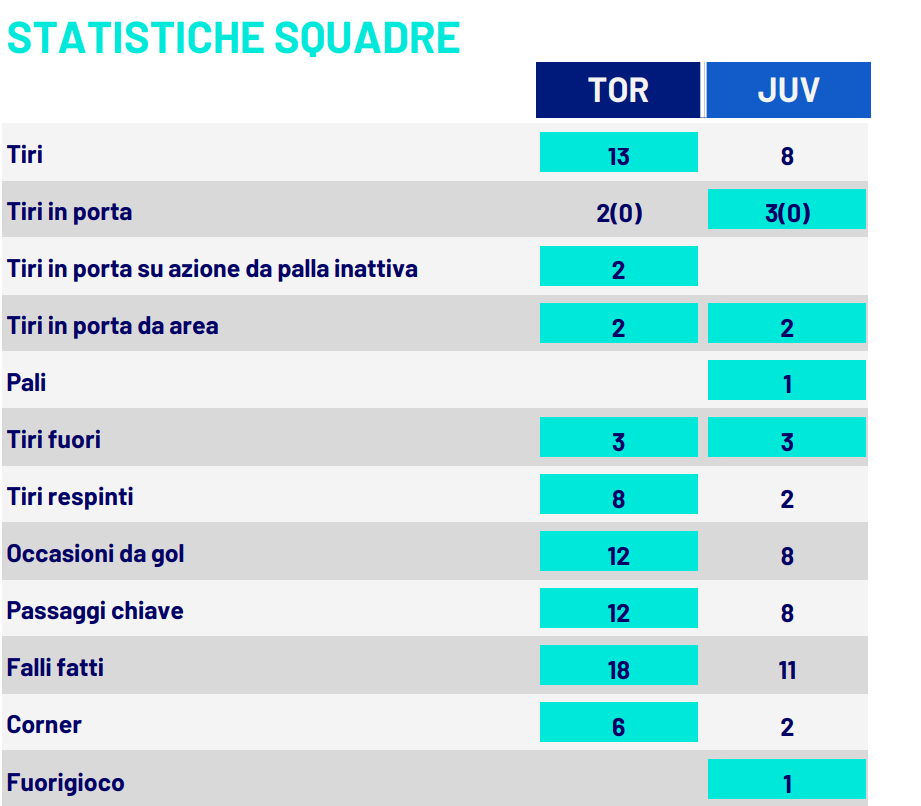 STATISTICHE SQUADRE

| | TOR | JUV |
|---|---|---|
| Tiri | 13 | 8 |
| Tiri in porta | 2(0) | 3(0) |
| Tiri in porta su azione da palla inattiva | 2 | |
| Tiri in porta da area | 2 | 2 |
| Pali | | 1 |
| Tiri fuori | 3 | 3 |
| Tiri respinti | 8 | 2 |
| Occasioni da gol | 12 | 8 |
| Passaggi chiave | 12 | 8 |
| Falli fatti | 18 | 11 |
| Corner | 6 | 2 |
| Fuorigioco | | 1 |